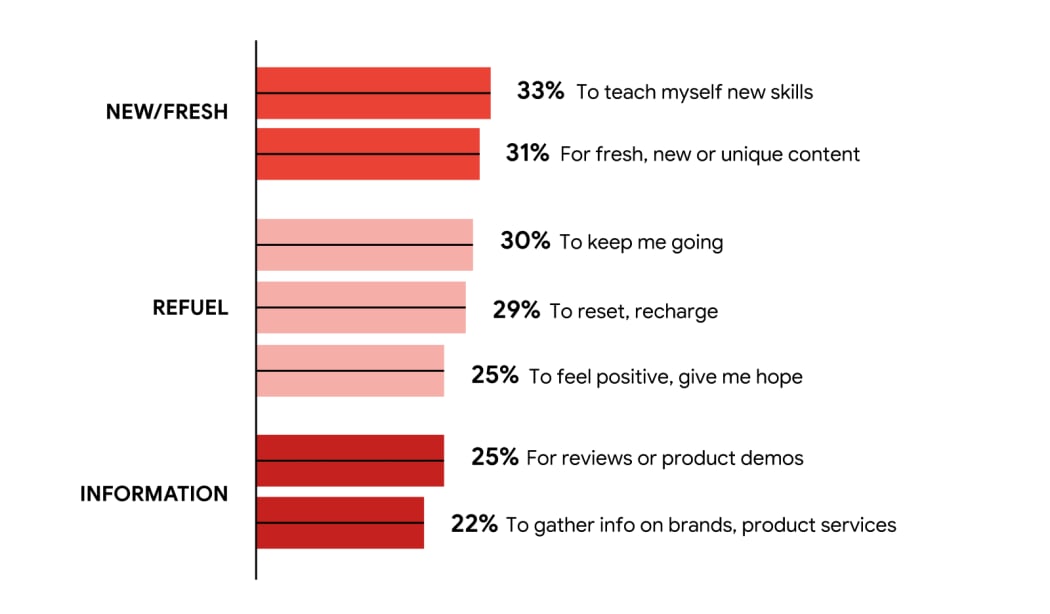 NEW/FRESH
33% To teach myself new skills
31% For fresh, new or unique content

REFUEL
30% To keep me going
29% To reset, recharge
25% To feel positive, give me hope

INFORMATION
25% For reviews or product demos
22% To gather info on brands, product services